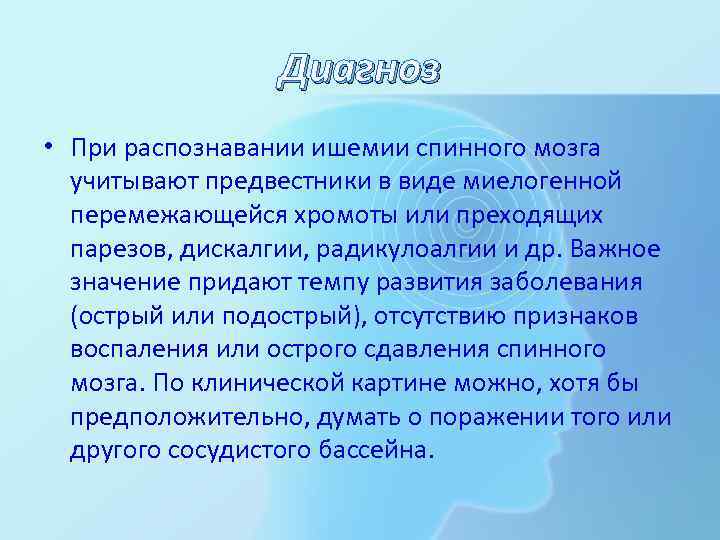 Диагноз

• При распознавании ишемии спинного мозга учитывают предвестники в виде миелогенной перемежающейся хромоты или преходящих парезов, дискалгии, радикулоалгии и др. Важное значение придают темпу развития заболевания (острый или подострый), отсутствию признаков воспаления или острого сдавления спинного мозга. По клинической картине можно, хотя бы предположительно, думать о поражении того или другого сосудистого бассейна.